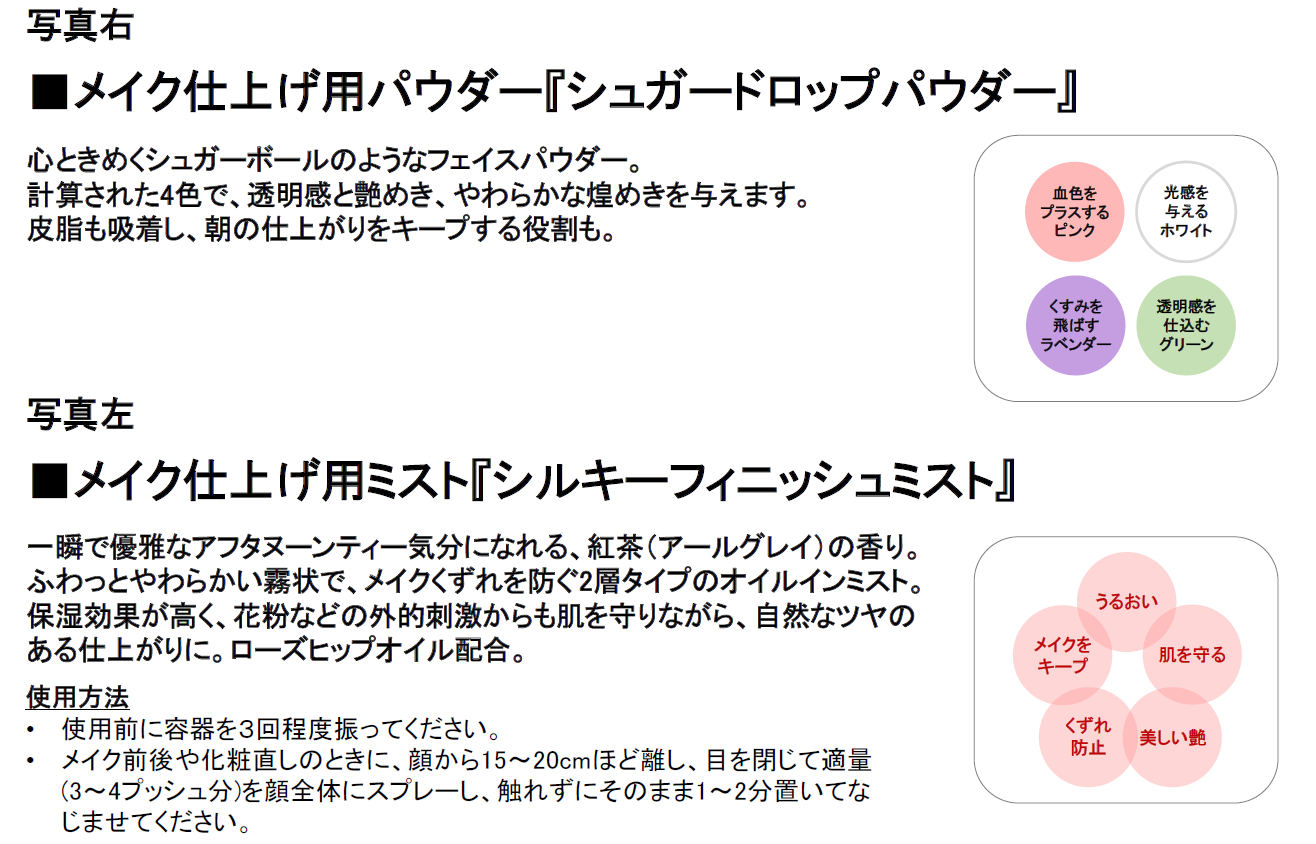 写真右

■メイク仕上げ用パウダー『シュガードロップパウダー』

心ときめくシュガーボールのようなフェイスパウダー。
計算された4色で、透明感と艶めき、やわらかな煌めきを与えます。
皮脂も吸着し、朝の仕上がりをキープする役割も。

血色をプラスするピンク

光感を与えるホワイト

くすみを飛ばすラベンダー

透明感を仕込むグリーン

写真左

■メイク仕上げ用ミスト『シルキーフィニッシュミスト』

一瞬で優雅なアフタヌーンティー気分になれる、紅茶（アールグレイ）の香り。
ふわっとやわらかい霧状で、メイクくずれを防ぐ2層タイプのオイルインミスト。
保湿効果が高く、花粉などの外的刺激からも肌を守りながら、自然なツヤのある仕上がりに。ローズヒップオイル配合。

使用方法
• 使用前に容器を3回程度振ってください。
• メイク前後や化粧直しのときに、顔から15～20cmほど離し、目を閉じて適量(3～4プッシュ分)を顔全体にスプレーし、触れずにそのまま1～2分置いてなじませてください。

うるおい

メイクをキープ

肌を守る

くずれ防止

美しい艶